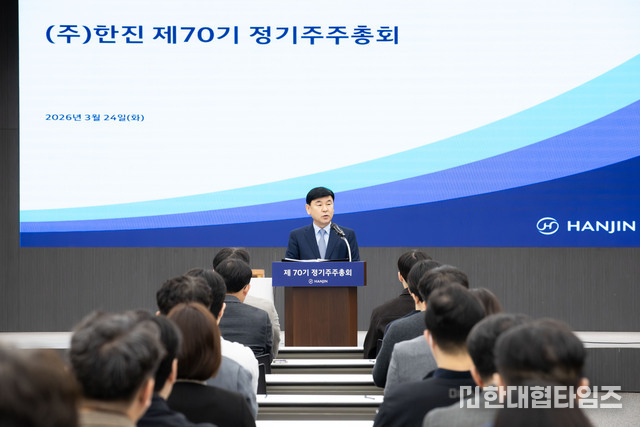 (주)한진 제70기 정기주주총회

2026년 3월 24일(화)

HANJIN

제 70기 정기주주총회

HANJIN

한대협타임즈